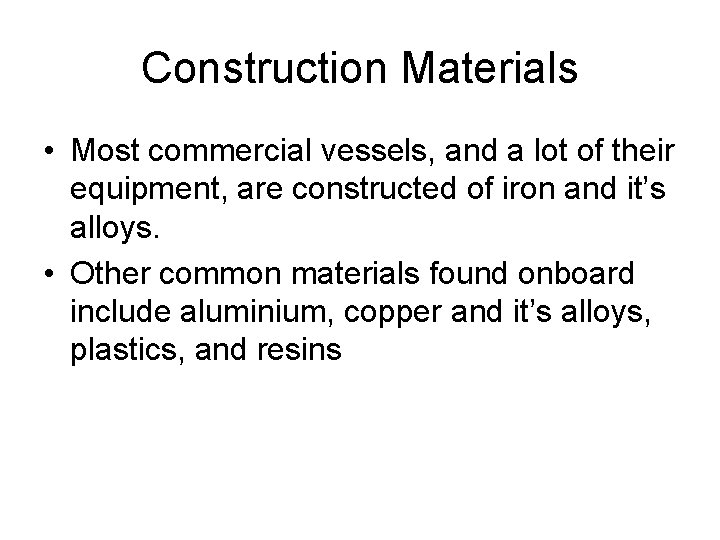 Construction Materials

• Most commercial vessels, and a lot of their equipment, are constructed of iron and it’s alloys.

• Other common materials found onboard include aluminium, copper and it’s alloys, plastics, and resins